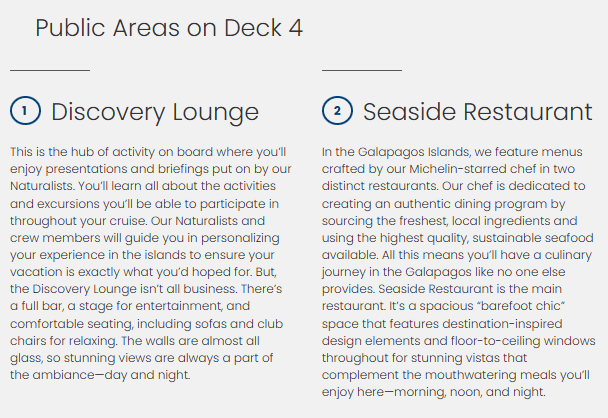 Public Areas on Deck 4

1 Discovery Lounge

This is the hub of activity on board where you'll enjoy presentations and briefings put on by our Naturalists. You'll learn all about the activities and excursions you'll be able to participate in throughout your cruise. Our Naturalists and crew members will guide you in personalizing your experience in the islands to ensure your vacation is exactly what you'd hoped for. But, the Discovery Lounge isn't all business. There's a full bar, a stage for entertainment, and comfortable seating, including sofas and club chairs for relaxing. The walls are almost all glass, so stunning views are always a part of the ambiance—day and night.

2 Seaside Restaurant

In the Galapagos Islands, we feature menus crafted by our Michelin-starred chef in two distinct restaurants. Our chef is dedicated to creating an authentic dining program by sourcing the freshest, local ingredients and using the highest quality, sustainable seafood available. All this means you'll have a culinary journey in the Galapagos like no one else provides. Seaside Restaurant is the main restaurant. It's a spacious "barefoot chic" space that features destination-inspired design elements and floor-to-ceiling windows throughout for stunning vistas that complement the mouthwatering meals you'll enjoy here—morning, noon, and night.